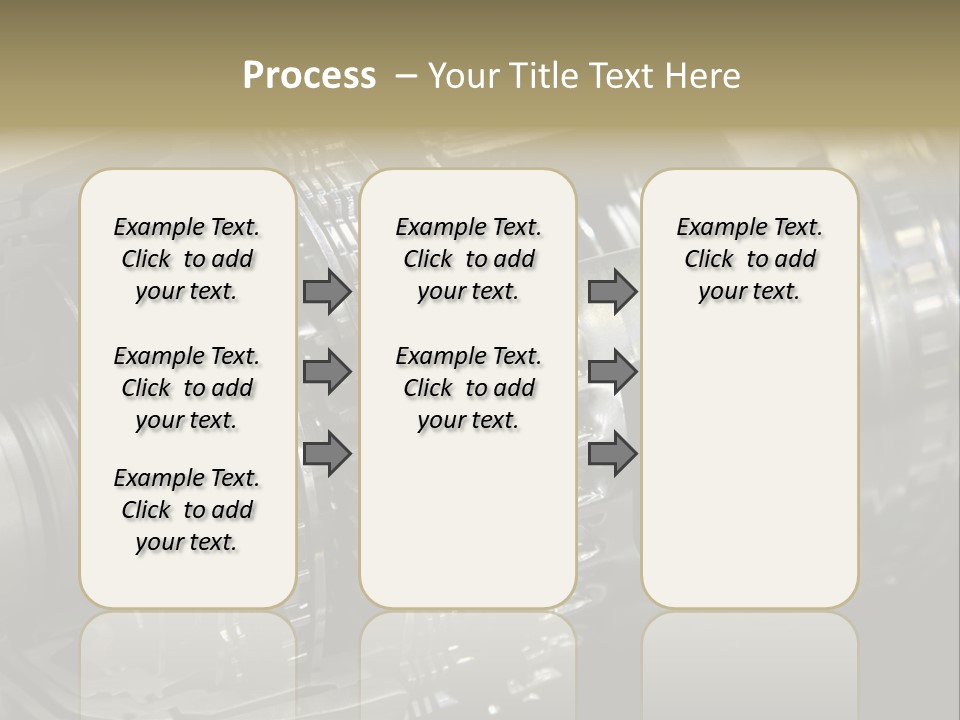 Process – Your Title Text Here

Example Text. Click to add your text.

Example Text. Click to add your text.

Example Text. Click to add your text.

Example Text. Click to add your text.

Example Text. Click to add your text.

Example Text. Click to add your text.